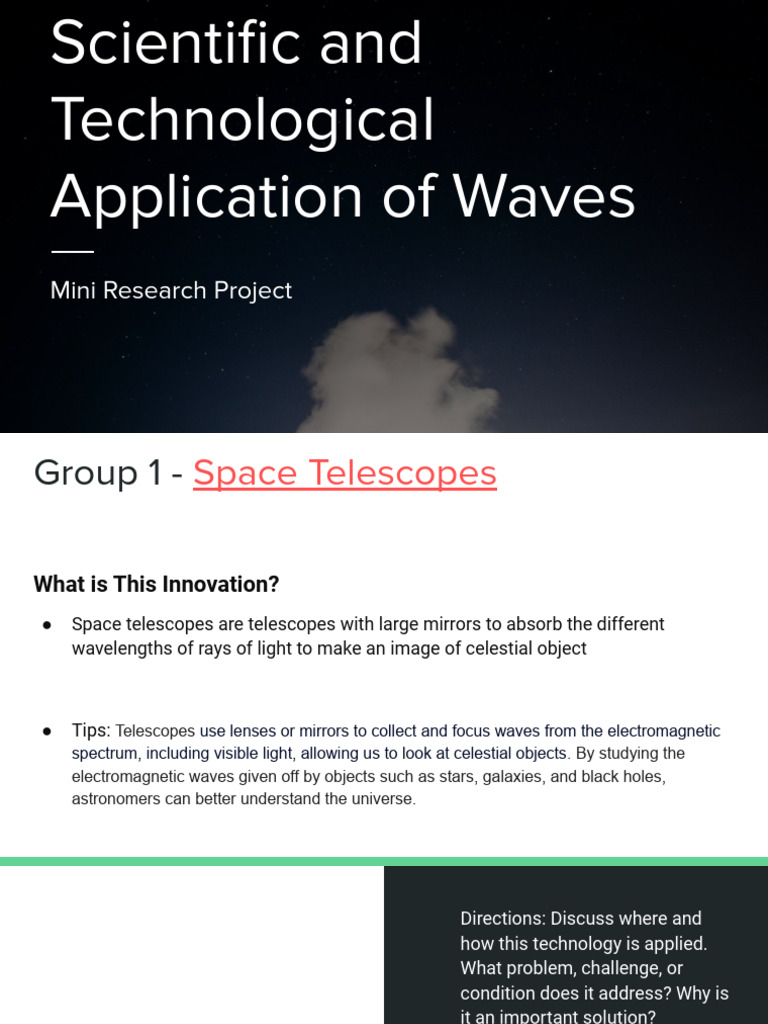 Scientific and Technological Application of Waves

Mini Research Project

Group 1 - Space Telescopes

What is This Innovation?

● Space telescopes are telescopes with large mirrors to absorb the different wavelengths of rays of light to make an image of celestial object

● Tips: Telescopes use lenses or mirrors to collect and focus waves from the electromagnetic spectrum, including visible light, allowing us to look at celestial objects. By studying the electromagnetic waves given off by objects such as stars, galaxies, and black holes, astronomers can better understand the universe.

Directions: Discuss where and how this technology is applied. What problem, challenge, or condition does it address? Why is it an important solution?